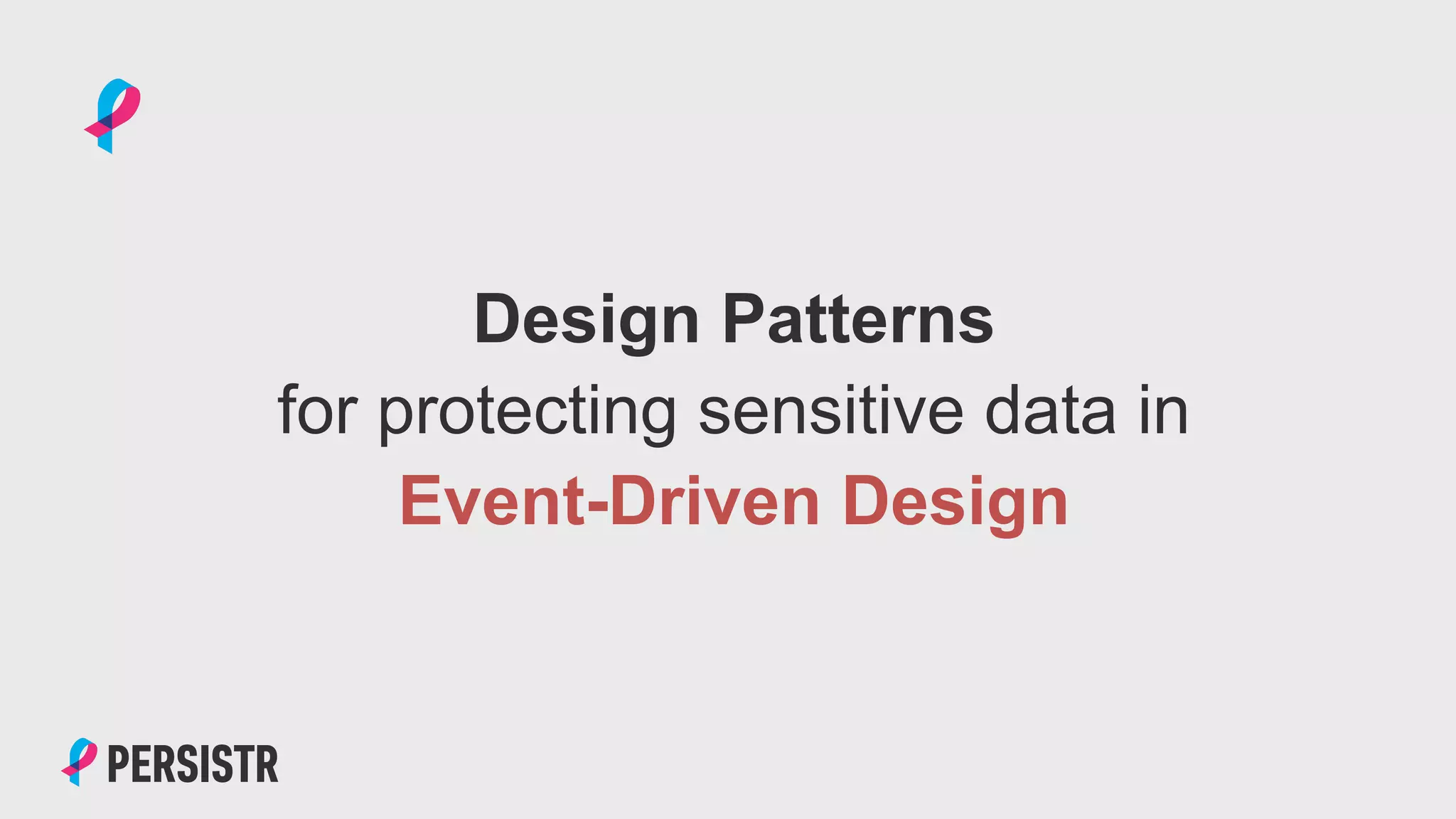 Design Patterns
for protecting sensitive data in
Event-Driven Design

PERSISTR